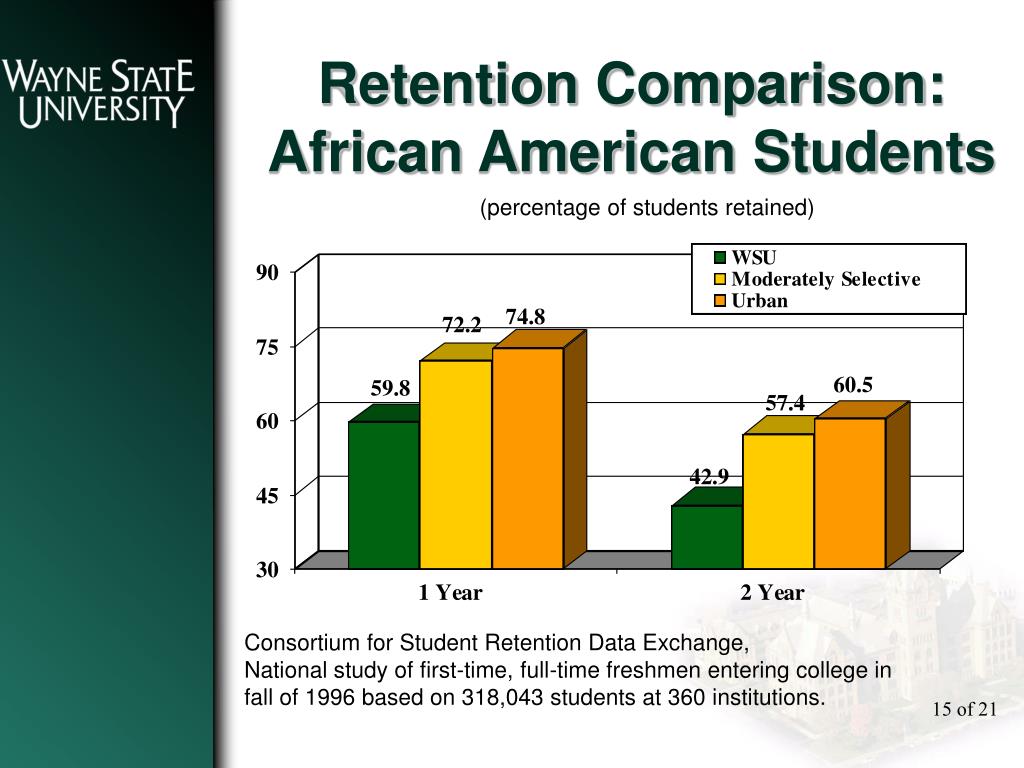 WAYNE STATE UNIVERSITY

Retention Comparison: African American Students

(percentage of students retained)

WSU
Moderately Selective
Urban

90
75
60
45
30

59.8
72.2
74.8
42.9
57.4
60.5

1 Year
2 Year

Consortium for Student Retention Data Exchange,
National study of first-time, full-time freshmen entering college in fall of 1996 based on 318,043 students at 360 institutions.

15 of 21